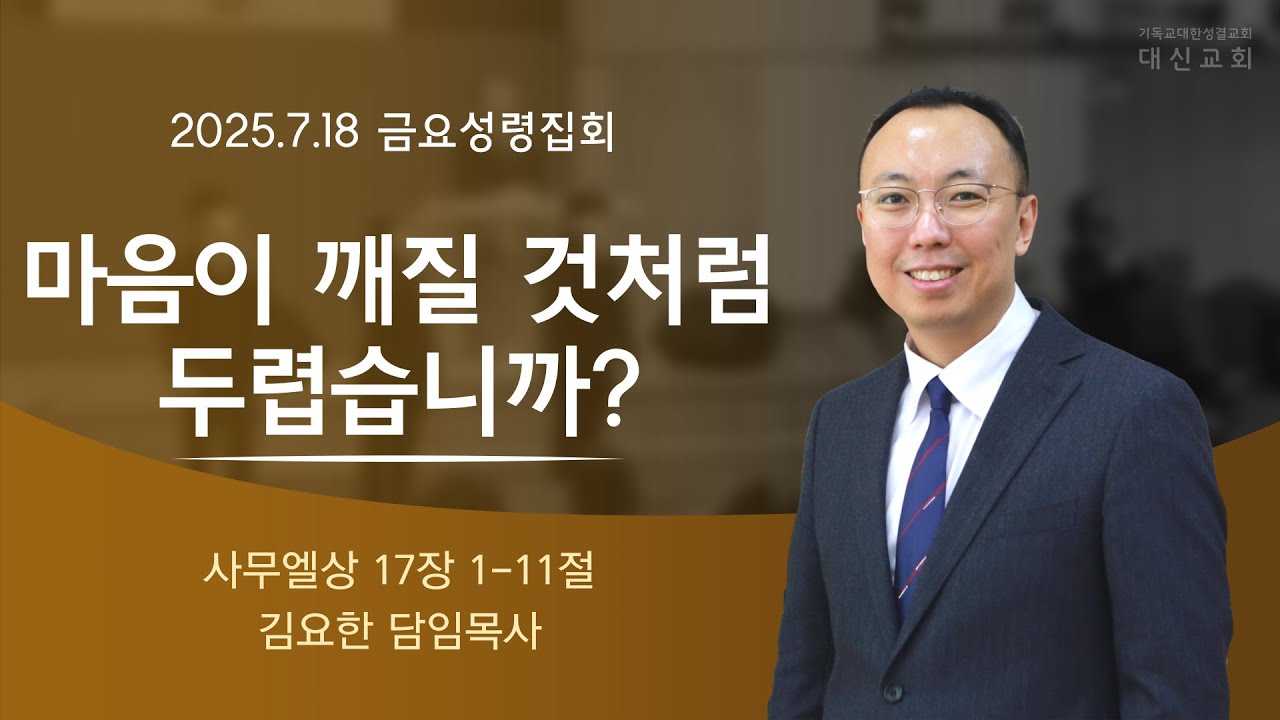 기독교대한성결교회
대신교회

2025.7.18 금요성령집회

마음이 깨질 것처럼
두렵습니까?

사무엘상 17장 1-11절
김요한 담임목사